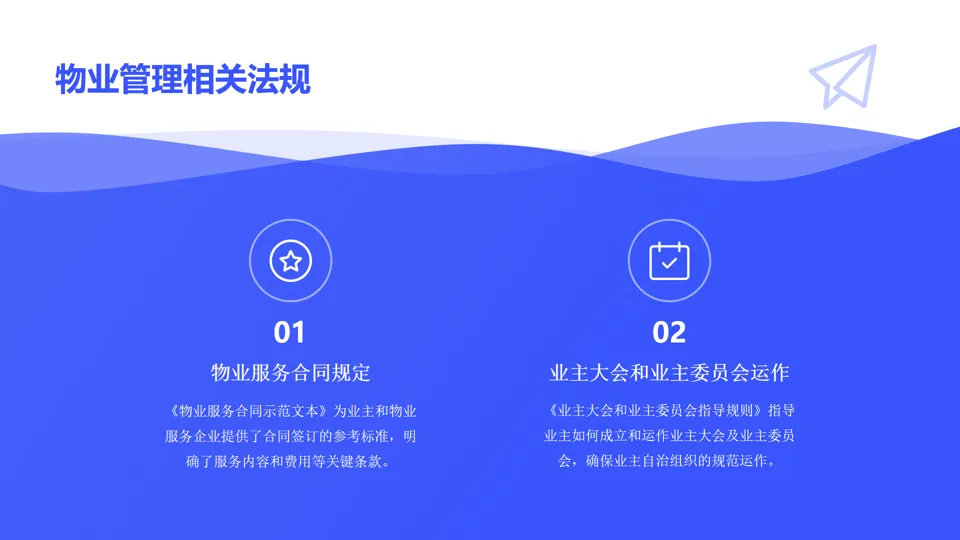 物业管理相关法规

01

物业服务合同规定

《物业服务合同示范文本》为业主和物业服务企业提供了合同签订的参考标准，明确了服务内容和费用等关键条款。

02

业主大会和业主委员会运作

《业主大会和业主委员会指导规则》指导业主如何成立和运作业主大会及业主委员会，确保业主自治组织的规范运作。